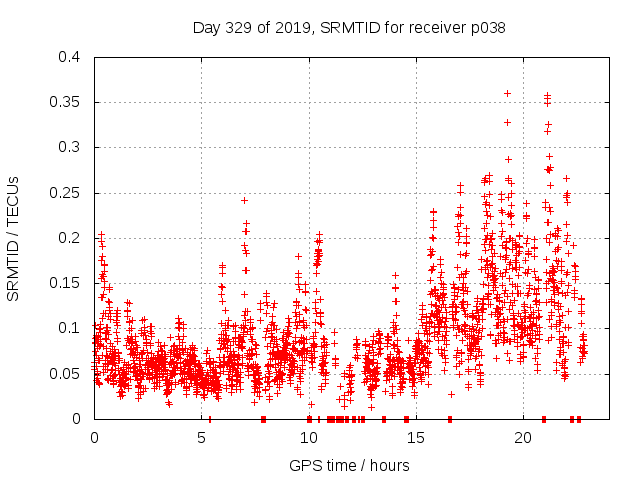 Day 329 of 2019, SRMTID for receiver p038

SRMTID / TECUs

0.4
0.35
0.3
0.25
0.2
0.15
0.1
0.05
0

0
5
10
15
20

GPS time / hours